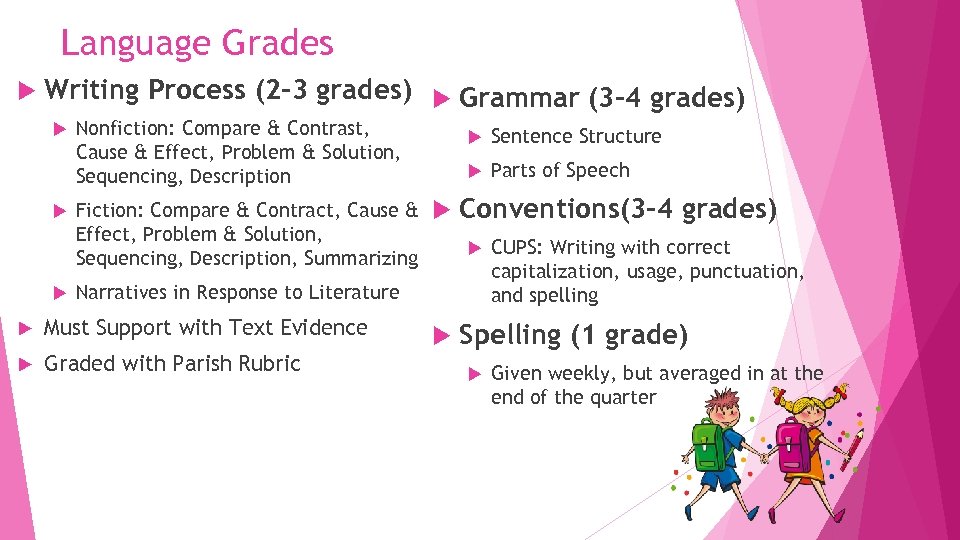 Language Grades

Writing Process (2-3 grades)

Nonfiction: Compare & Contrast, Cause & Effect, Problem & Solution, Sequencing, Description

Fiction: Compare & Contract, Cause & Effect, Problem & Solution, Sequencing, Description, Summarizing

Narratives in Response to Literature

Must Support with Text Evidence

Graded with Parish Rubric

Grammar (3-4 grades)

Sentence Structure

Parts of Speech

Conventions(3-4 grades)

CUPS: Writing with correct capitalization, usage, punctuation, and spelling

Spelling (1 grade)

Given weekly, but averaged in at the end of the quarter